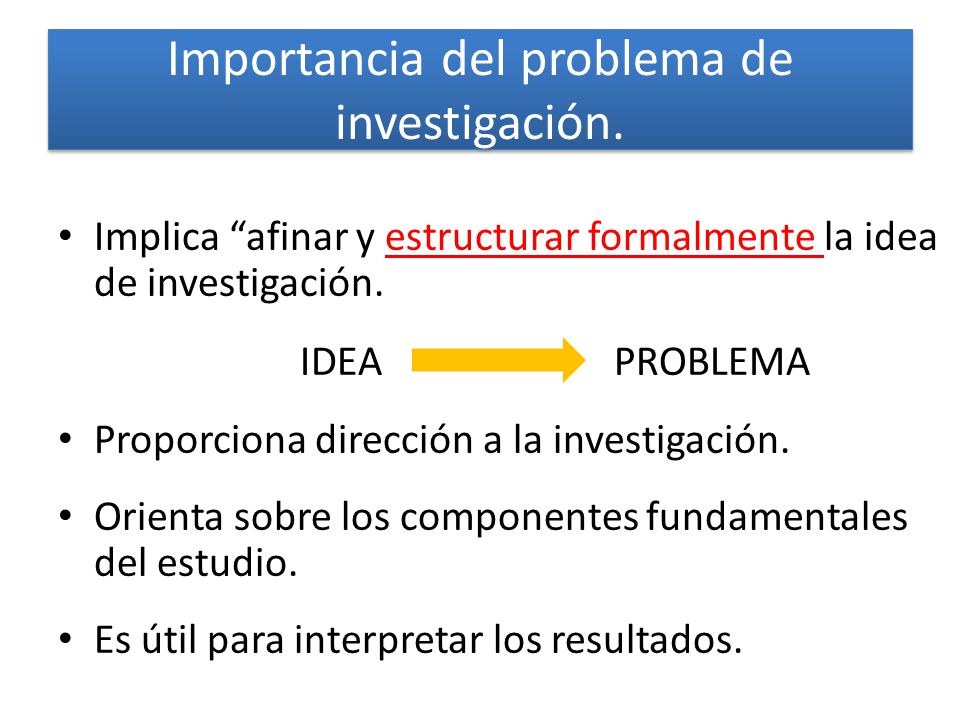 Importancia del problema de investigación.

• Implica “afinar y estructurar formalmente la idea de investigación.

IDEA PROBLEMA

• Proporciona dirección a la investigación.

• Orienta sobre los componentes fundamentales del estudio.

• Es útil para interpretar los resultados.